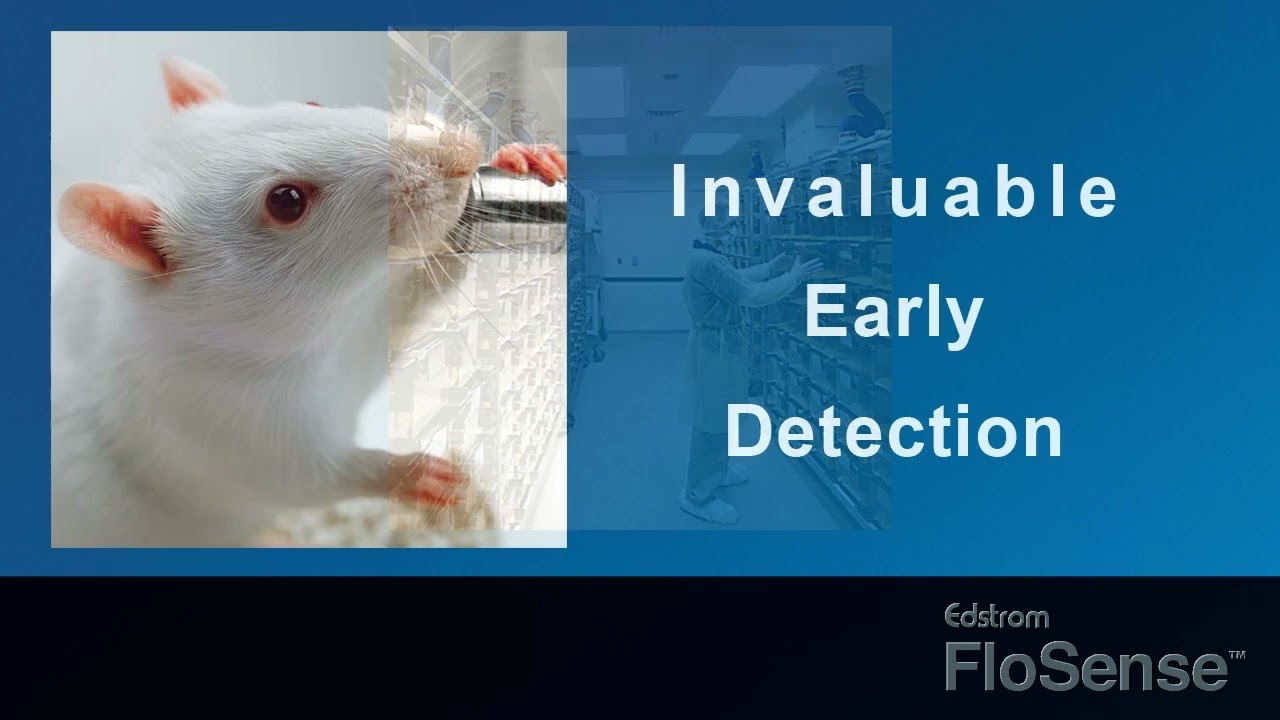 Invaluable
Early
Detection

Edstrom
FloSense™